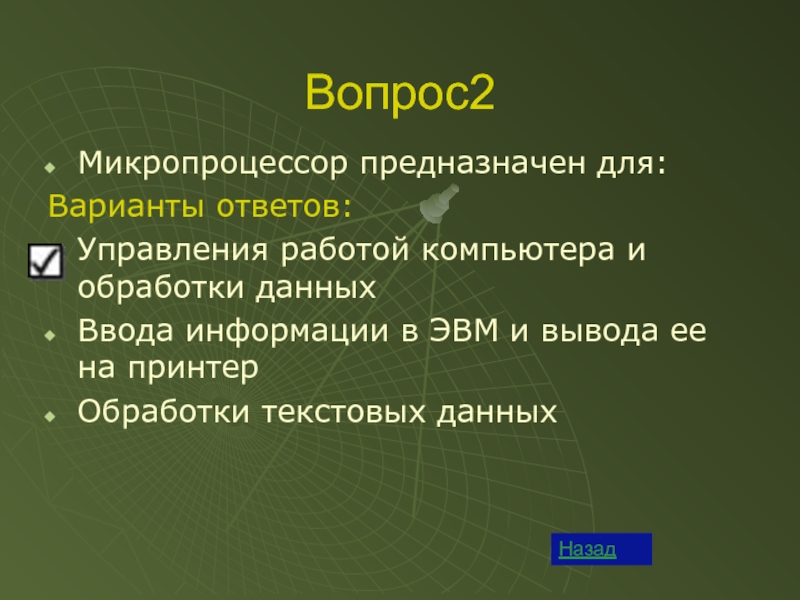 Вопрос2

Микропроцессор предназначен для:

Варианты ответов:

Управления работой компьютера и обработки данных

Ввода информации в ЭВМ и вывода ее на принтер

Обработки текстовых данных

Назад